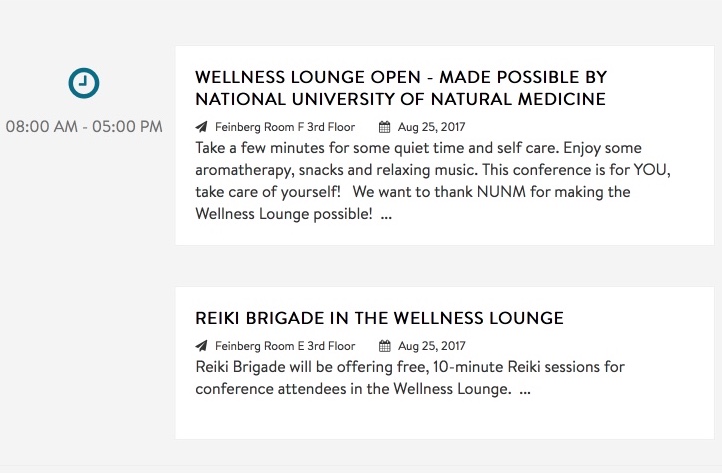 08:00 AM - 05:00 PM

WELLNESS LOUNGE OPEN - MADE POSSIBLE BY NATIONAL UNIVERSITY OF NATURAL MEDICINE

Feinberg Room F 3rd Floor Aug 25, 2017

Take a few minutes for some quiet time and self care. Enjoy some aromatherapy, snacks and relaxing music. This conference is for YOU, take care of yourself! We want to thank NUNM for making the Wellness Lounge possible! ...

REIKI BRIGADE IN THE WELLNESS LOUNGE

Feinberg Room E 3rd Floor Aug 25, 2017

Reiki Brigade will be offering free, 10-minute Reiki sessions for conference attendees in the Wellness Lounge. ...